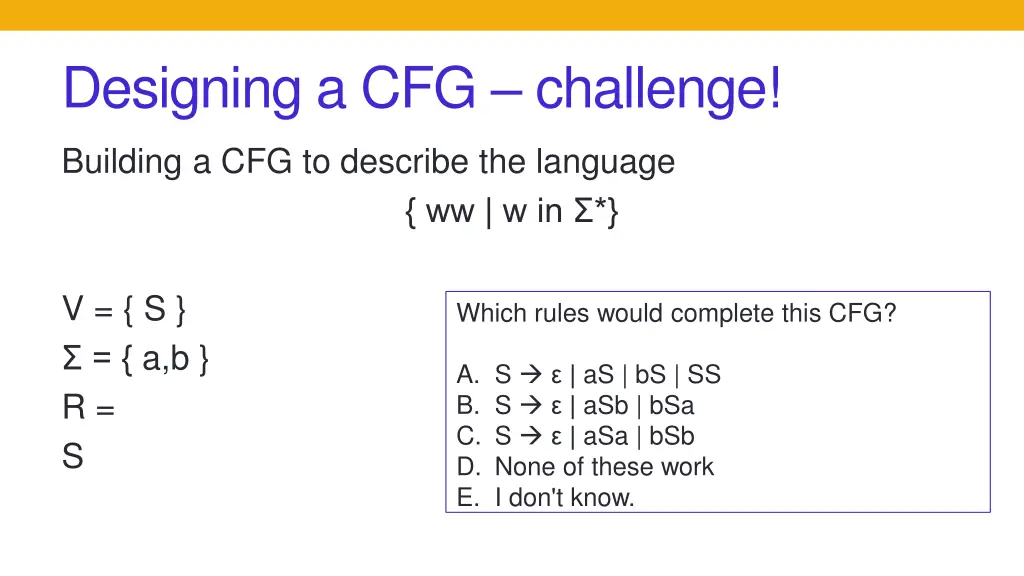 Designing a CFG – challenge!

Building a CFG to describe the language
{ ww | w in Σ*}

V = { S }
Σ = { a,b }
R =
S

Which rules would complete this CFG?

A. S → ε | aS | bS | SS
B. S → ε | aSb | bSa
C. S → ε | aSa | bSb
D. None of these work
E. I don't know.